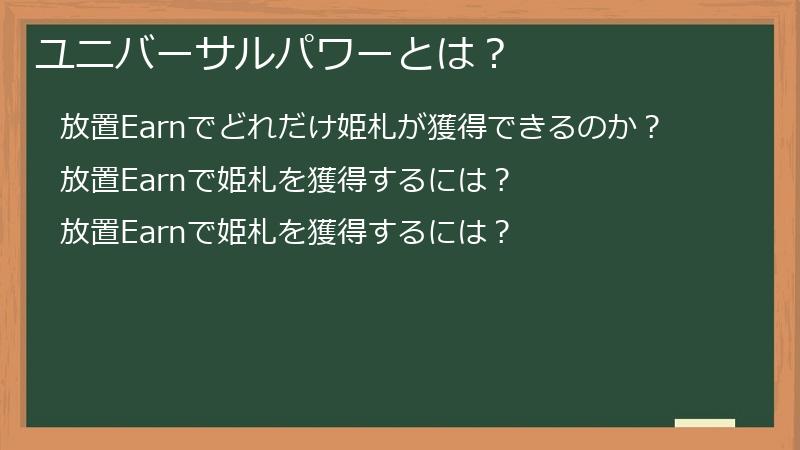 ユニバーサルパワーとは？

放置Earnでどれだけ姫札が獲得できるのか？

放置Earnで姫札を獲得するには？

放置Earnで姫札を獲得するには？